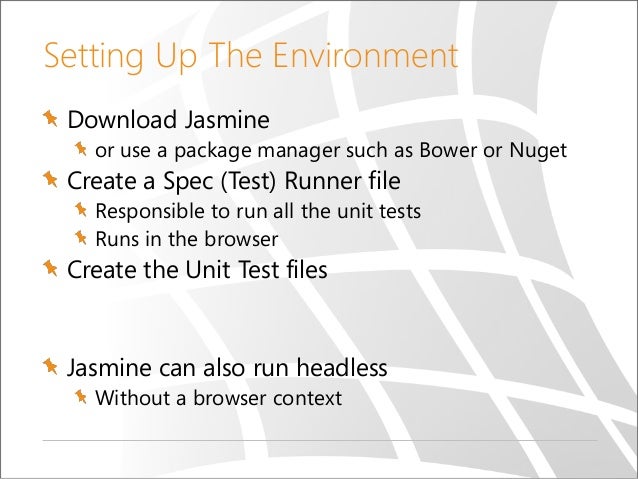 Setting Up The Environment

Download Jasmine
or use a package manager such as Bower or Nuget
Create a Spec (Test) Runner file
Responsible to run all the unit tests
Runs in the browser
Create the Unit Test files

Jasmine can also run headless
Without a browser context